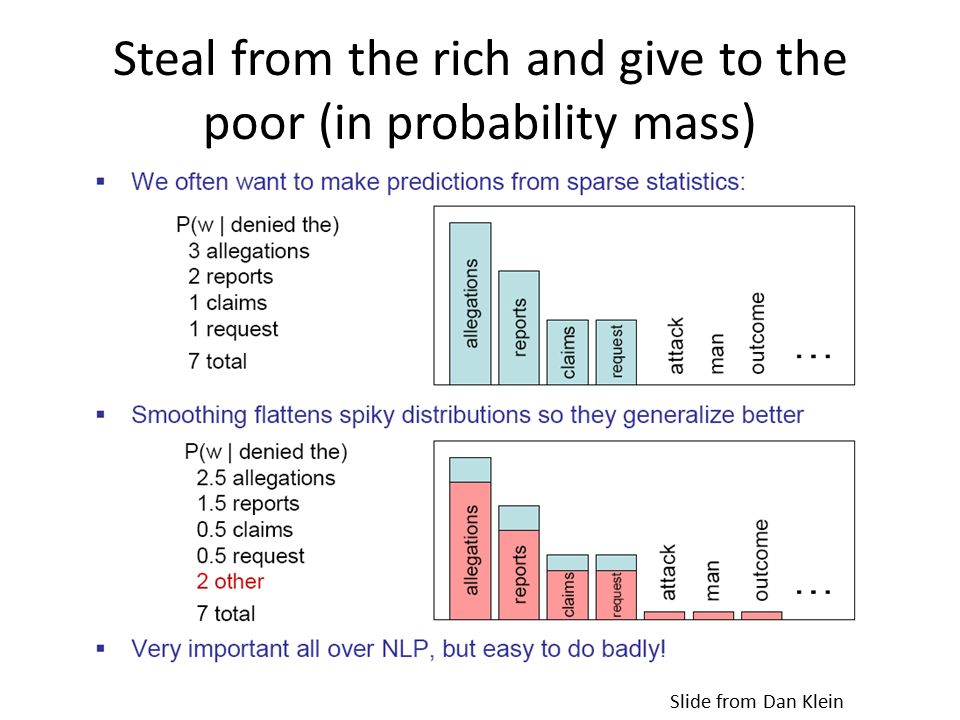 Steal from the rich and give to the poor (in probability mass)

▪ We often want to make predictions from sparse statistics:

P(w | denied the)
3 allegations
2 reports
1 claims
1 request
7 total

allegations reports claims request attack man outcome …

▪ Smoothing flattens spiky distributions so they generalize better

P(w | denied the)
2.5 allegations
1.5 reports
0.5 claims
0.5 request
2 other
7 total

allegations reports claims request attack man outcome …

▪ Very important all over NLP, but easy to do badly!

Slide from Dan Klein